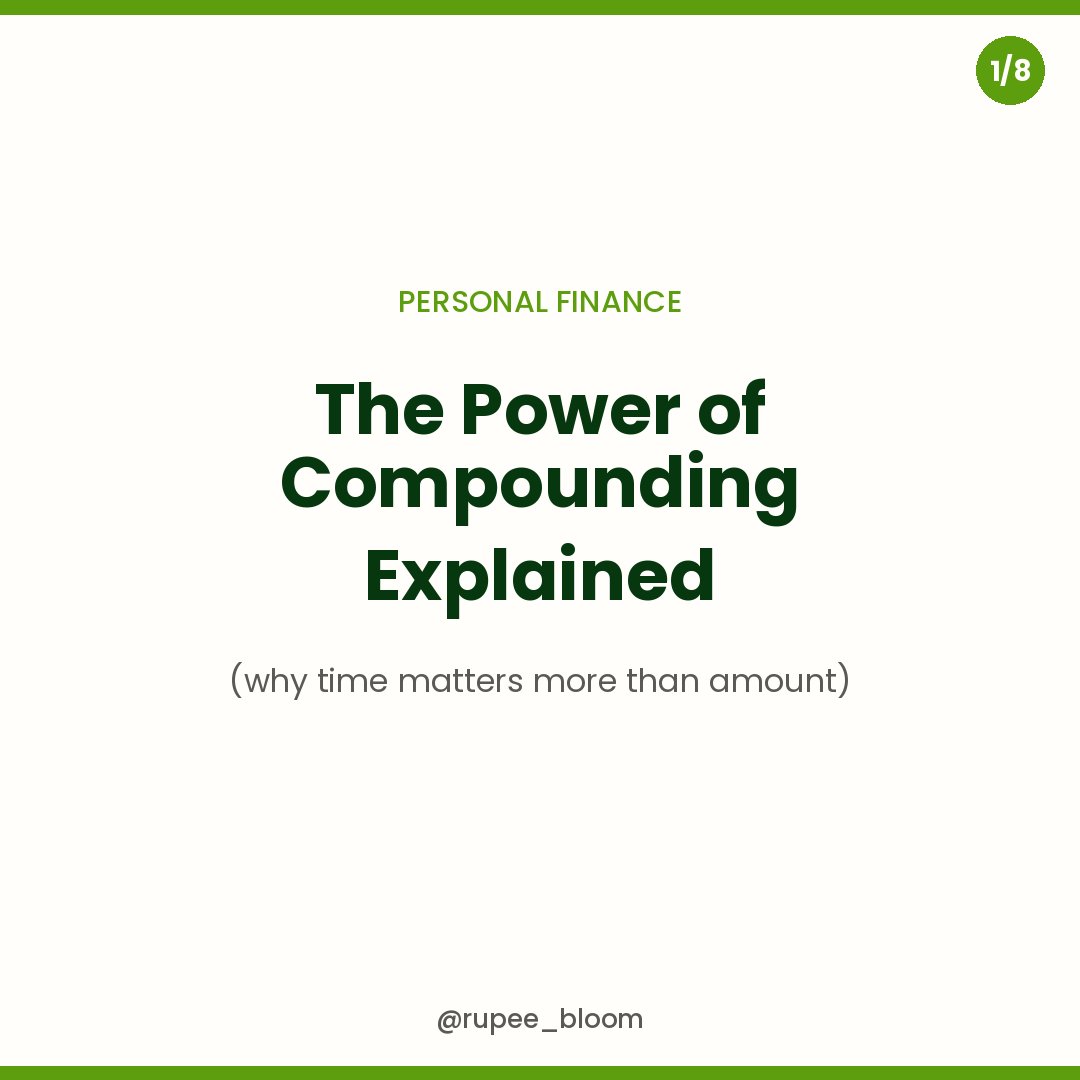 1/8

PERSONAL FINANCE

The Power of Compounding Explained

(why time matters more than amount)

@rupee_bloom